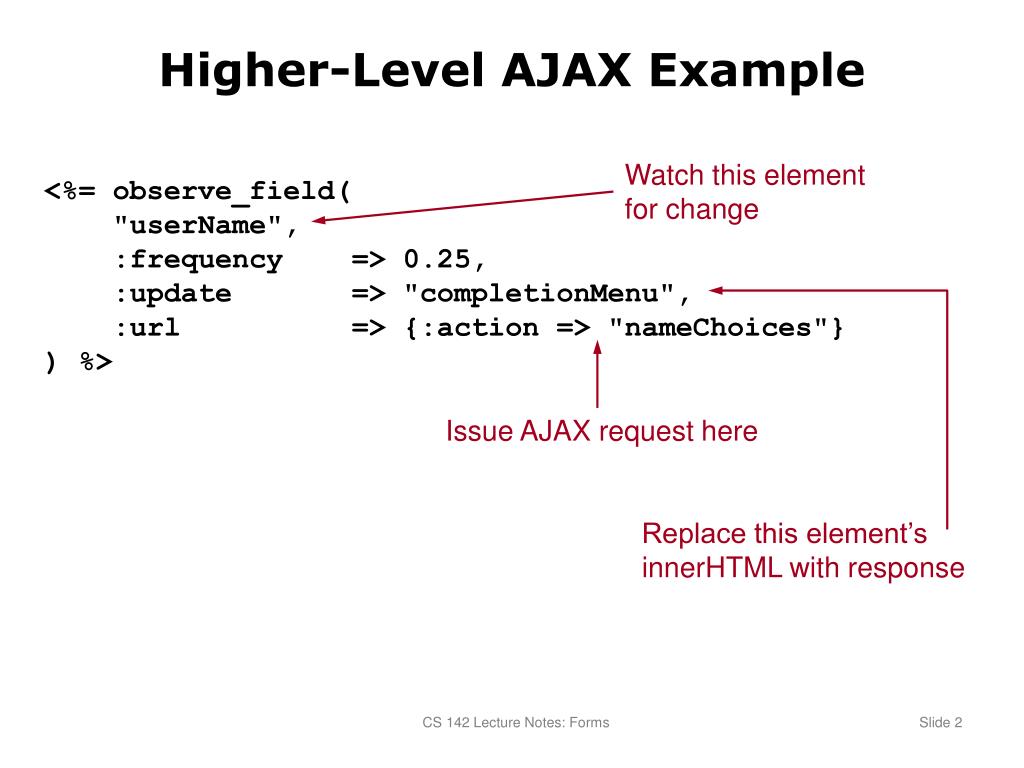 Higher-Level AJAX Example

<%= observe_field(
    "userName",
    :frequency    => 0.25,
    :update       => "completionMenu",
    :url          => {:action => "nameChoices"}
) %>

Watch this element for change

Issue AJAX request here

Replace this element's innerHTML with response

CS 142 Lecture Notes: Forms

Slide 2